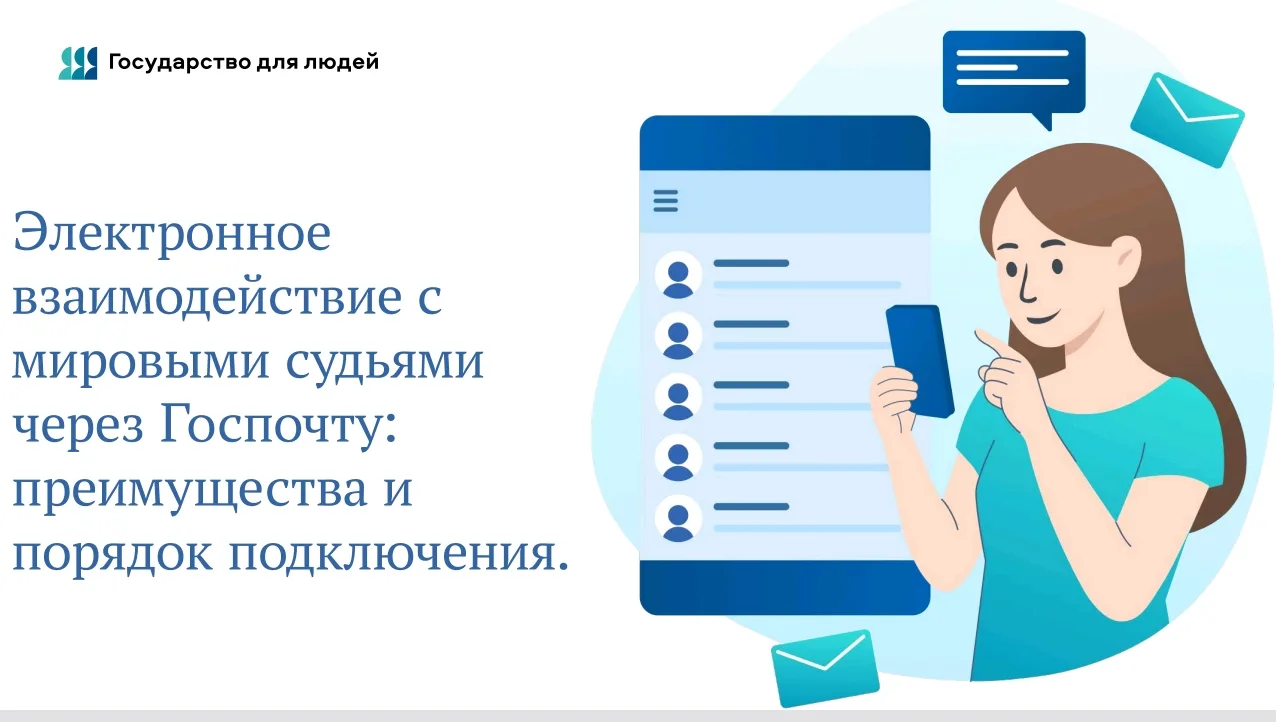 Государство для людей

Электронное взаимодействие с мировыми судьями через Госпочту: преимущества и порядок подключения.